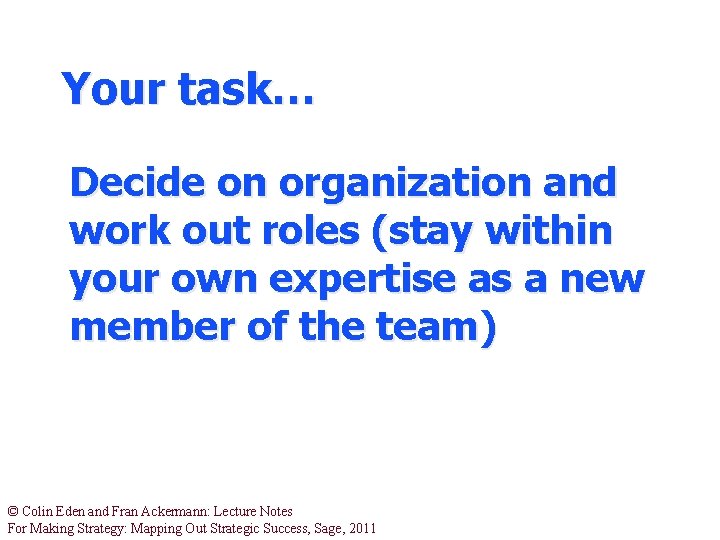 Your task…

Decide on organization and work out roles (stay within your own expertise as a new member of the team)

© Colin Eden and Fran Ackermann: Lecture Notes
For Making Strategy: Mapping Out Strategic Success, Sage, 2011